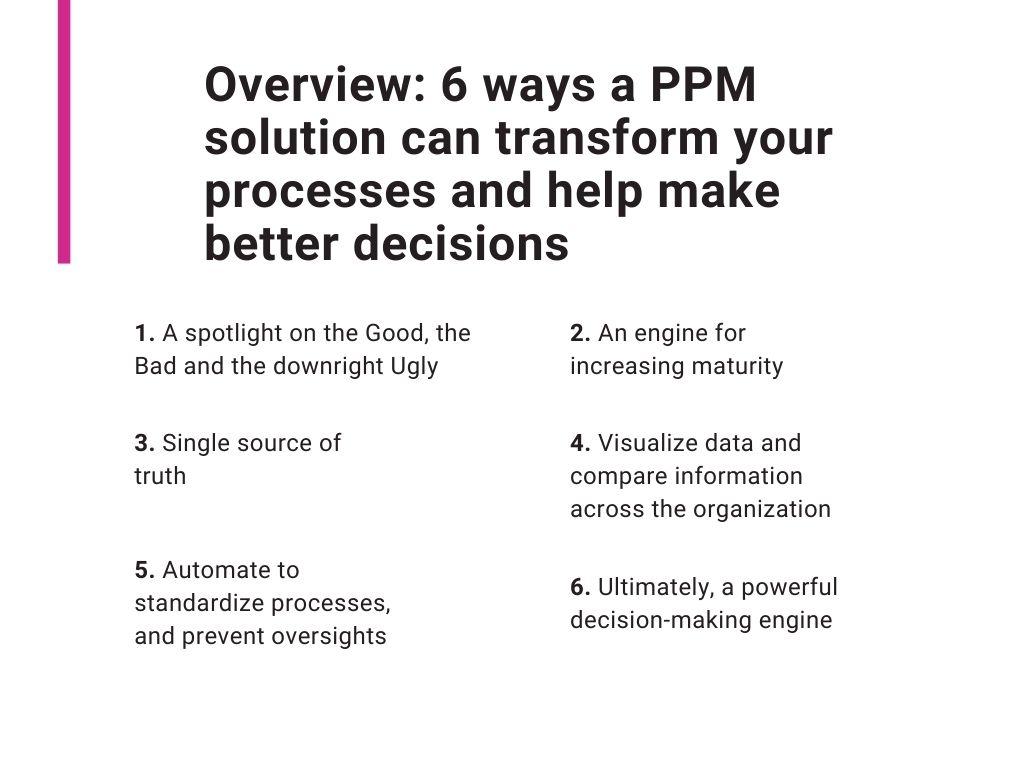 Overview: 6 ways a PPM solution can transform your processes and help make better decisions

1. A spotlight on the Good, the Bad and the downright Ugly

2. An engine for increasing maturity

3. Single source of truth

4. Visualize data and compare information across the organization

5. Automate to standardize processes, and prevent oversights

6. Ultimately, a powerful decision-making engine